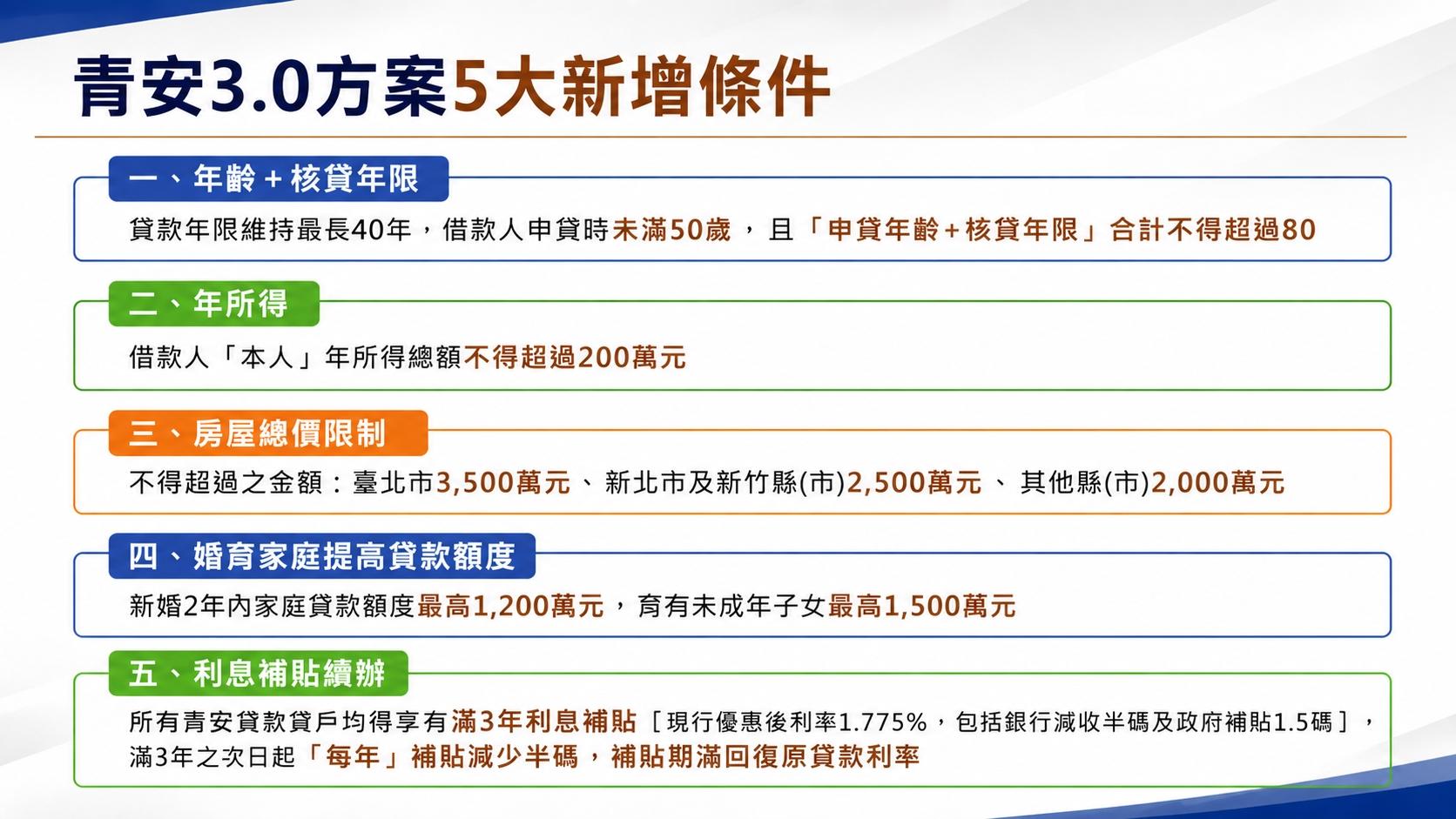 青安3.0方案5大新增條件

一、年齡＋核貸年限

貸款年限維持最長40年，借款人申貸時未滿50歲，且「申貸年齡＋核貸年限」合計不得超過80

二、年所得

借款人「本人」年所得總額不得超過200萬元

三、房屋總價限制

不得超過之金額：臺北市3,500萬元、新北市及新竹縣(市)2,500萬元、其他縣(市)2,000萬元

四、婚育家庭提高貸款額度

新婚2年內家庭貸款額度最高1,200萬元，育有未成年子女最高1,500萬元

五、利息補貼續辦

所有青安貸款貸戶均得享有滿3年利息補貼［現行優惠後利率1.775%，包括銀行減收半碼及政府補貼1.5碼］，滿3年之次日起「每年」補貼減少半碼，補貼期滿回復原貸款利率